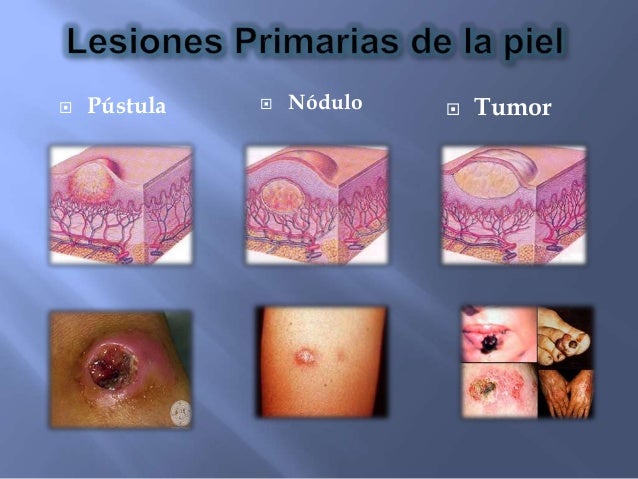 Lesiones Primarias de la piel

Pústula

Nódulo

Tumor